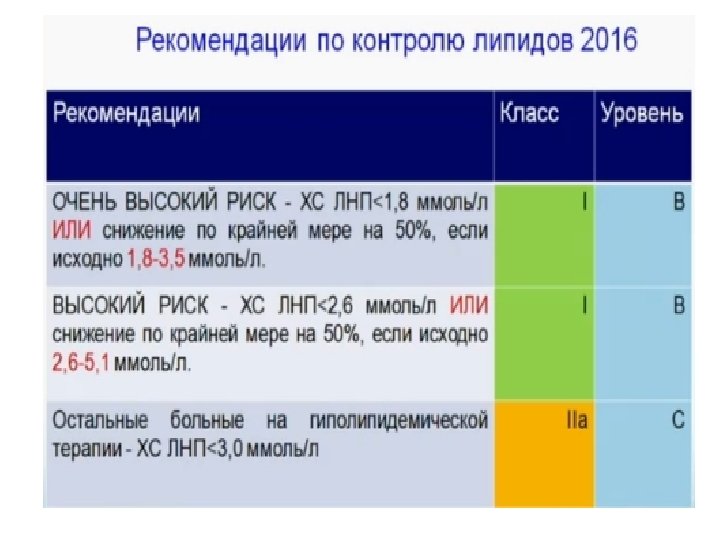 Рекомендации по контролю липидов 2016

| Рекомендации | Класс | Уровень |
|---|---|---|
| ОЧЕНЬ ВЫСОКИЙ РИСК - ХС ЛНП<1,8 ммоль/л ИЛИ снижение по крайней мере на 50%, если исходно 1,8-3,5 ммоль/л. | I | B |
| ВЫСОКИЙ РИСК - ХС ЛНП<2,6 ммоль/л ИЛИ снижение по крайней мере на 50%, если исходно 2,6-5,1 ммоль/л. | I | B |
| Остальные больные на гиполипидемической терапии - ХС ЛНП<3,0 ммоль/л | IIa | C |